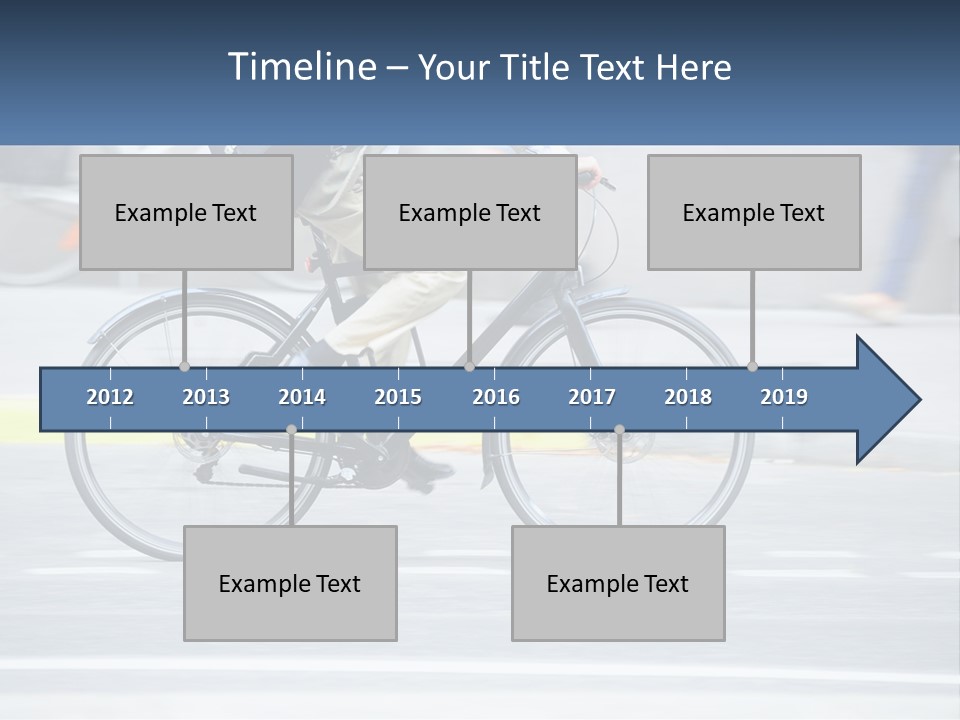 Timeline – Your Title Text Here

Example Text

Example Text

Example Text

2012 2013 2014 2015 2016 2017 2018 2019

Example Text

Example Text